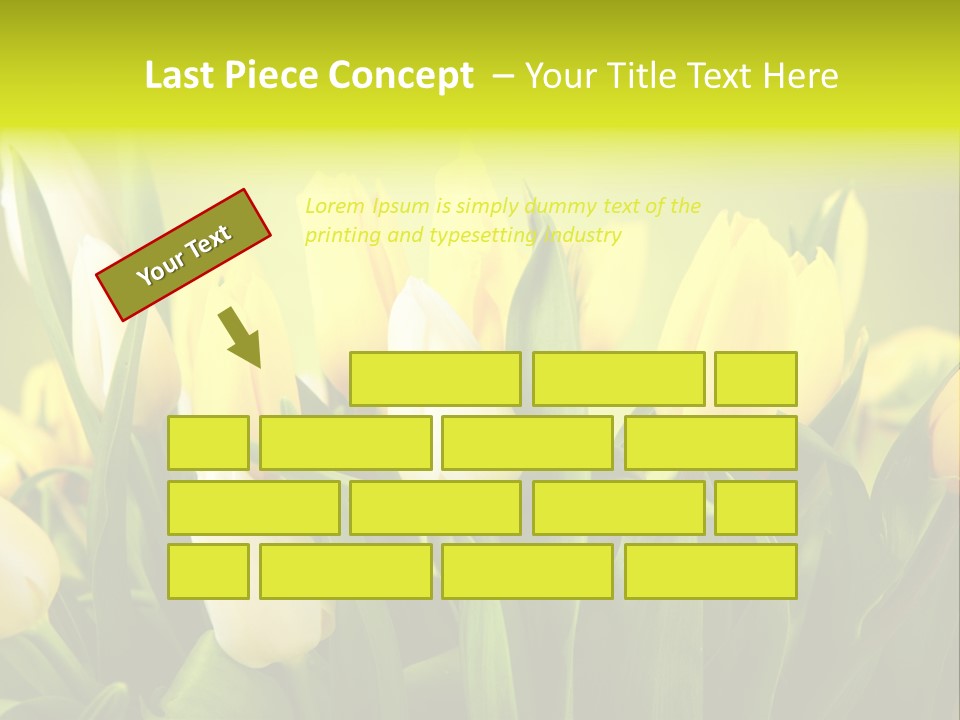 Last Piece Concept – Your Title Text Here

Your Text

Lorem Ipsum is simply dummy text of the printing and typesetting industry